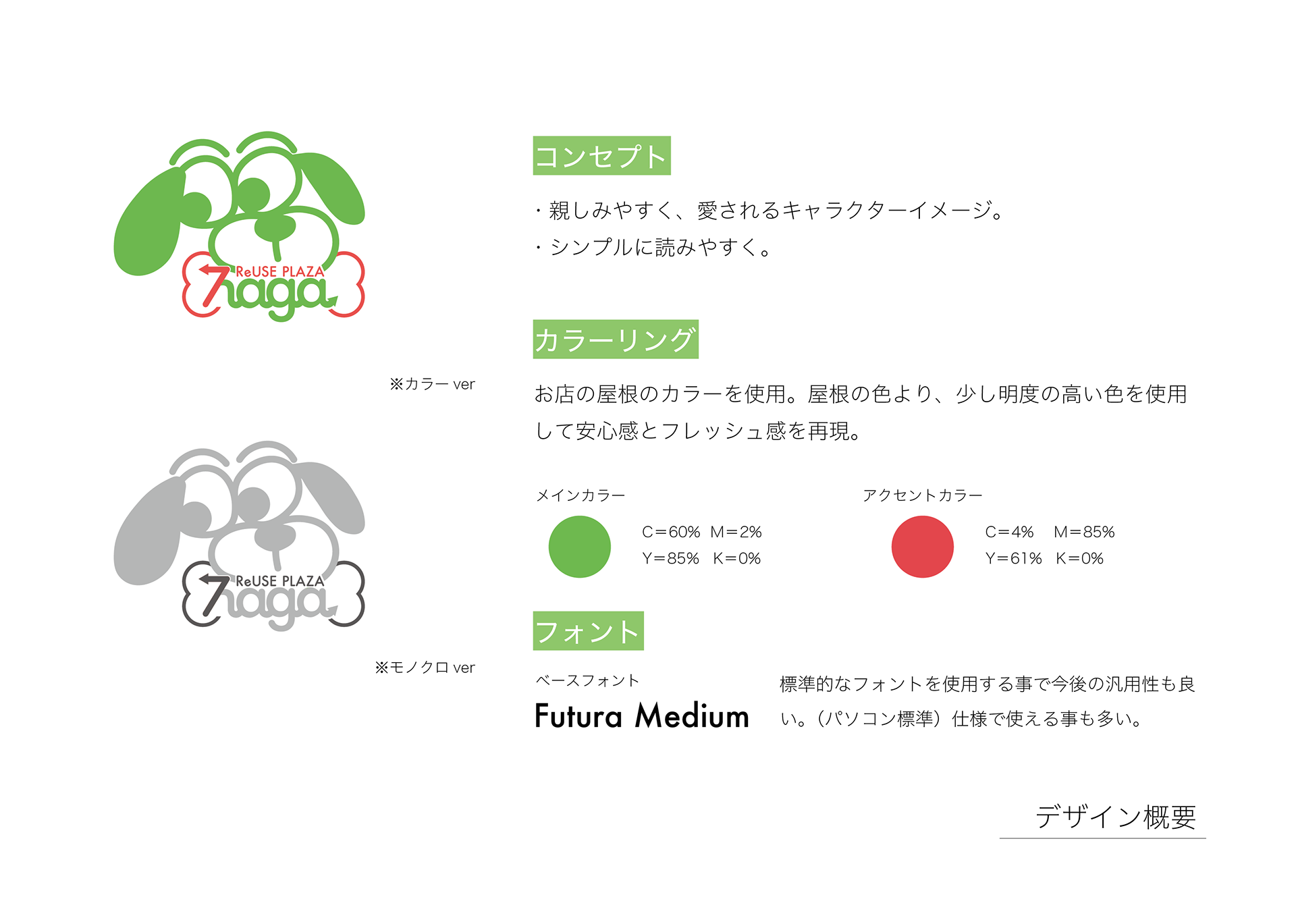 ReUSE PLAZA
7naga

※カラー ver

ReUSE PLAZA
7naga

※モノクロ ver

コンセプト

・親しみやすく、愛されるキャラクターイメージ。
・シンプルに読みやすく。

カラーリング

お店の屋根のカラーを使用。屋根の色より、少し明度の高い色を使用して安心感とフレッシュ感を再現。

メインカラー
C=60% M=2%
Y=85% K=0%

アクセントカラー
C=4% M=85%
Y=61% K=0%

フォント

ベースフォント
Futura Medium

標準的なフォントを使用する事で今後の汎用性も良い。（パソコン標準）仕様で使える事も多い。

デザイン概要